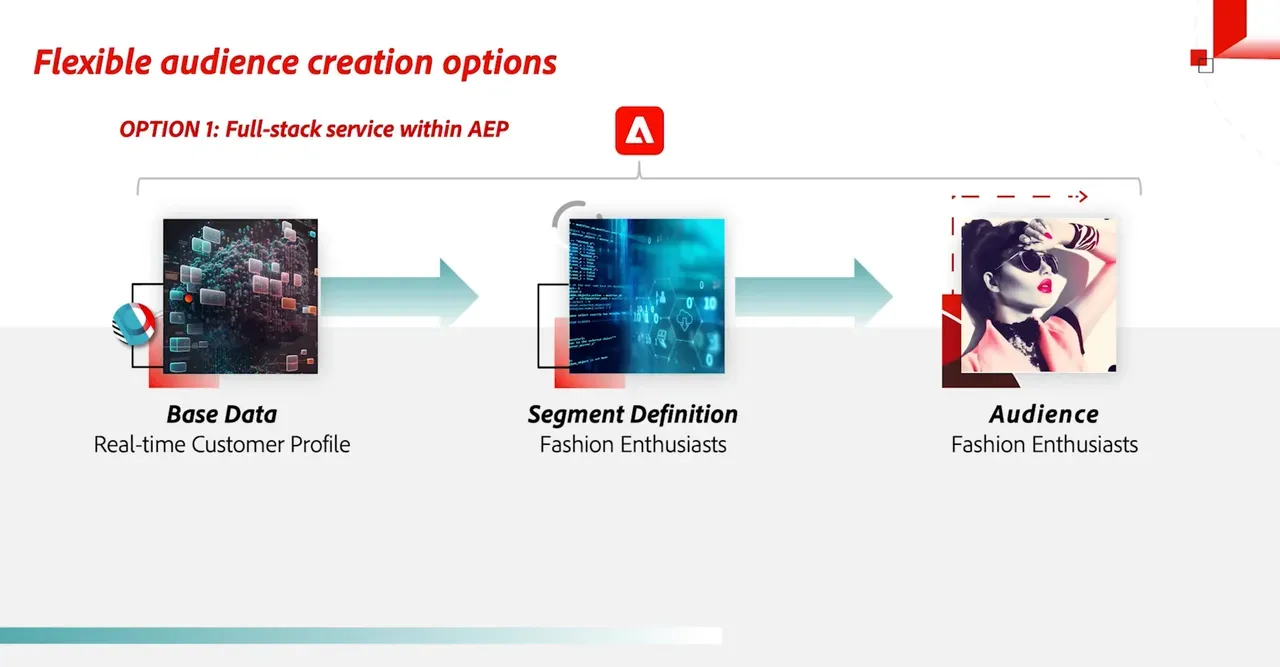 Flexible audience creation options

OPTION 1: Full-stack service within AEP

Base Data
Real-time Customer Profile

Segment Definition
Fashion Enthusiasts

Audience
Fashion Enthusiasts